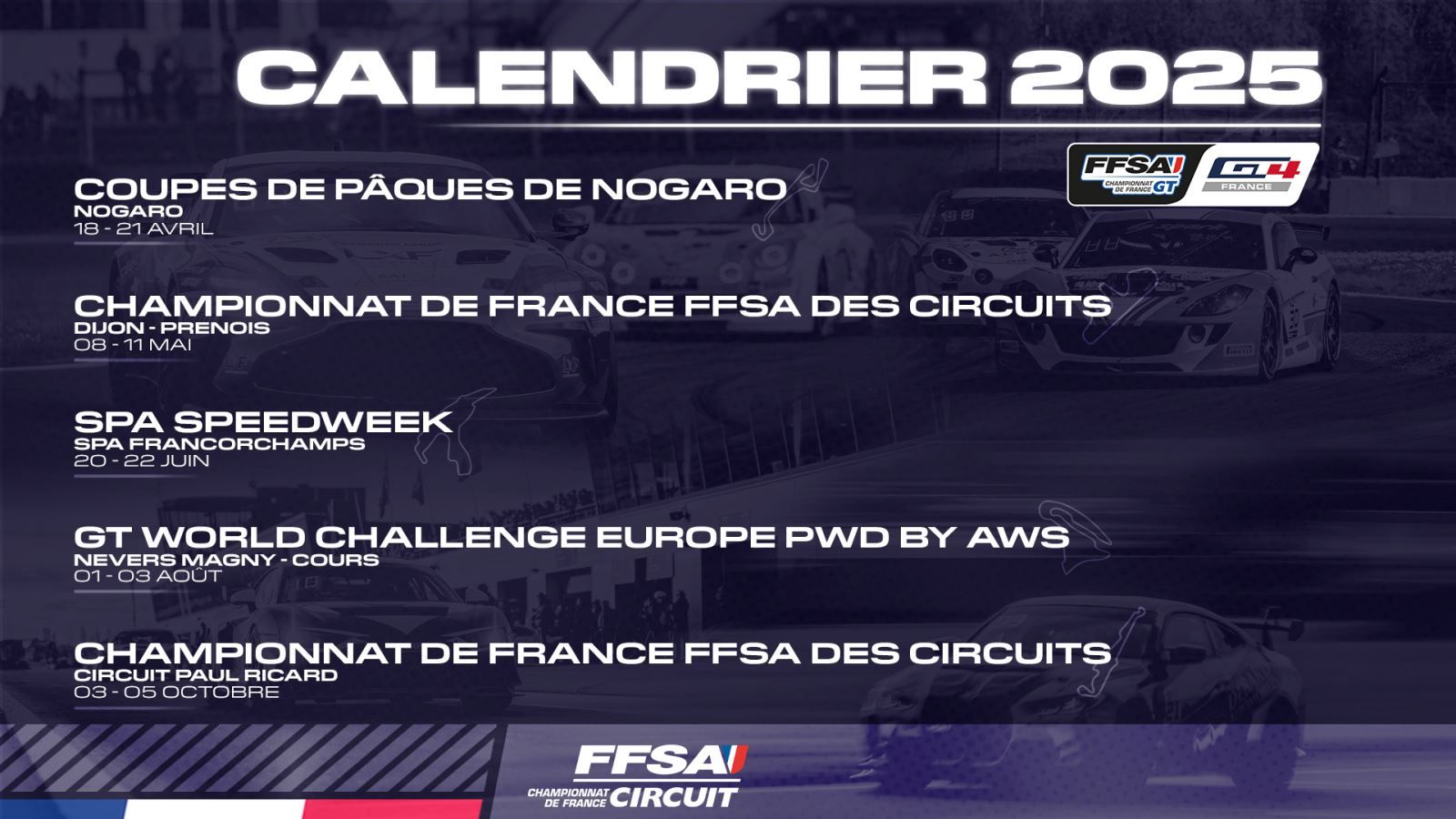 CALENDRIER 2025

FFSA CHAMPIONNAT DE FRANCE GT

GT4 FRANCE

COUPES DE PÂQUES DE NOGARO
NOGARO
18 - 21 AVRIL

CHAMPIONNAT DE FRANCE FFSA DES CIRCUITS
DIJON - PRENOIS
08 - 11 MAI

SPA SPEEDWEEK
SPA FRANCORCHAMPS
20 - 22 JUIN

GT WORLD CHALLENGE EUROPE PWD BY AWS
NEVERS MAGNY - COURS
01 - 03 AOÛT

CHAMPIONNAT DE FRANCE FFSA DES CIRCUITS
CIRCUIT PAUL RICARD
03 - 05 OCTOBRE

FFSA
CHAMPIONNAT DE FRANCE CIRCUIT